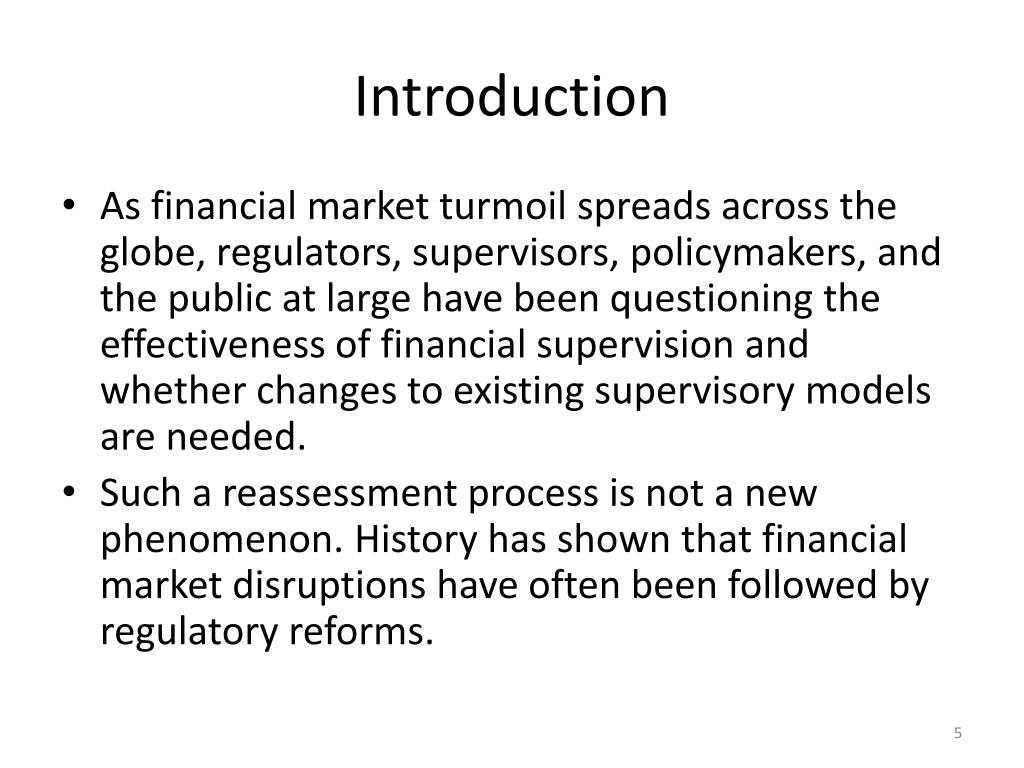 Introduction

• As financial market turmoil spreads across the globe, regulators, supervisors, policymakers, and the public at large have been questioning the effectiveness of financial supervision and whether changes to existing supervisory models are needed.

• Such a reassessment process is not a new phenomenon. History has shown that financial market disruptions have often been followed by regulatory reforms.

5